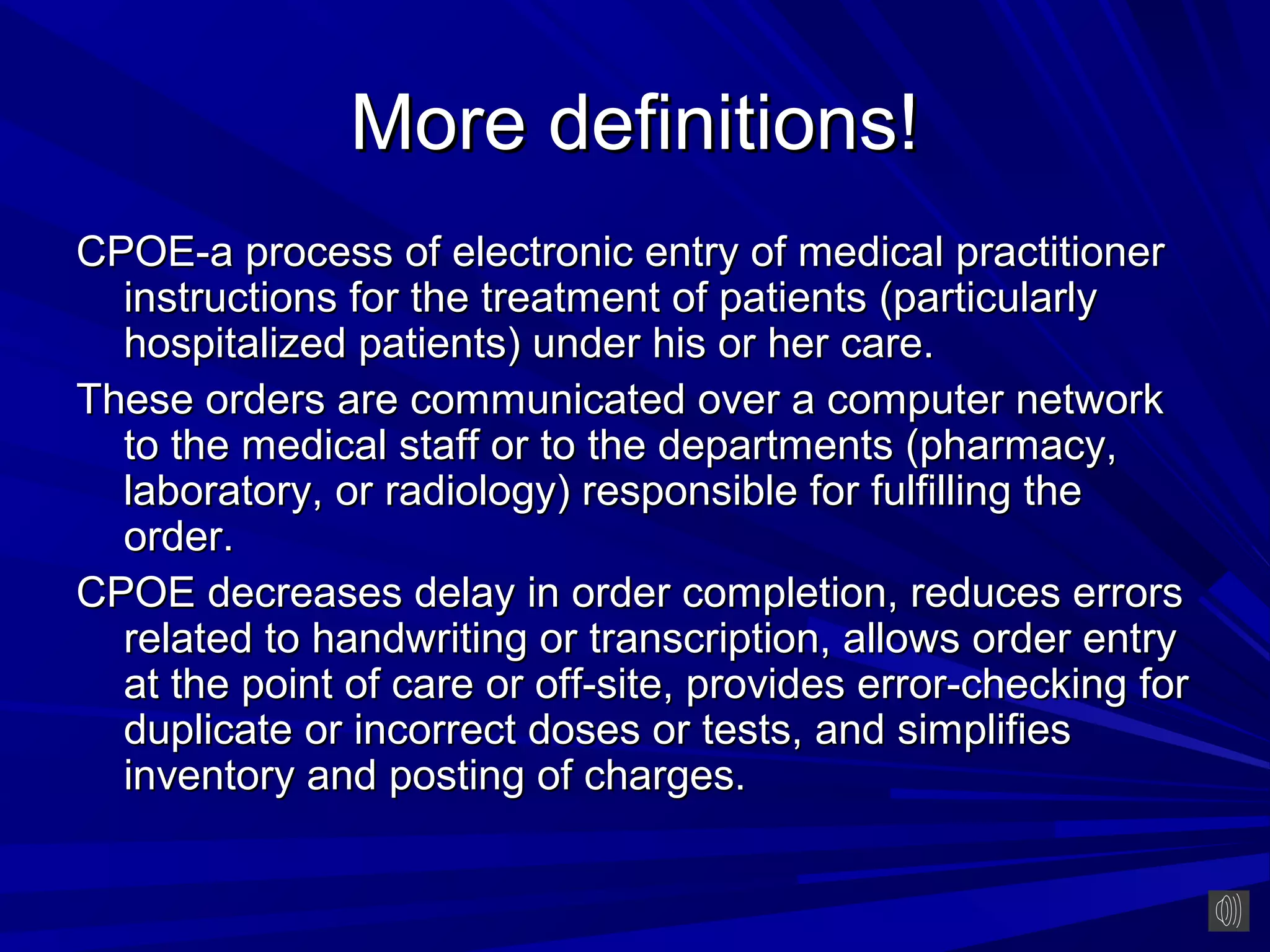 More definitions!

CPOE-a process of electronic entry of medical practitioner instructions for the treatment of patients (particularly hospitalized patients) under his or her care.

These orders are communicated over a computer network to the medical staff or to the departments (pharmacy, laboratory, or radiology) responsible for fulfilling the order.

CPOE decreases delay in order completion, reduces errors related to handwriting or transcription, allows order entry at the point of care or off-site, provides error-checking for duplicate or incorrect doses or tests, and simplifies inventory and posting of charges.